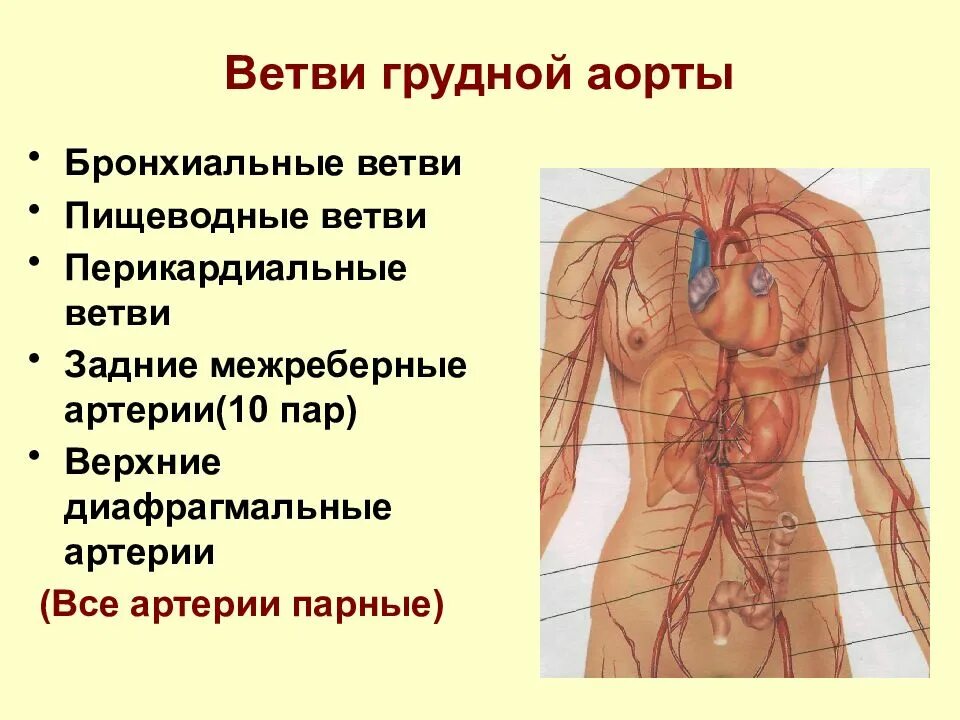 Ветви грудной аорты

• Бронхиальные ветви
• Пищеводные ветви
• Перикардиальные ветви
• Задние межреберные артерии(10 пар)
• Верхние диафрагмальные артерии

(Все артерии парные)